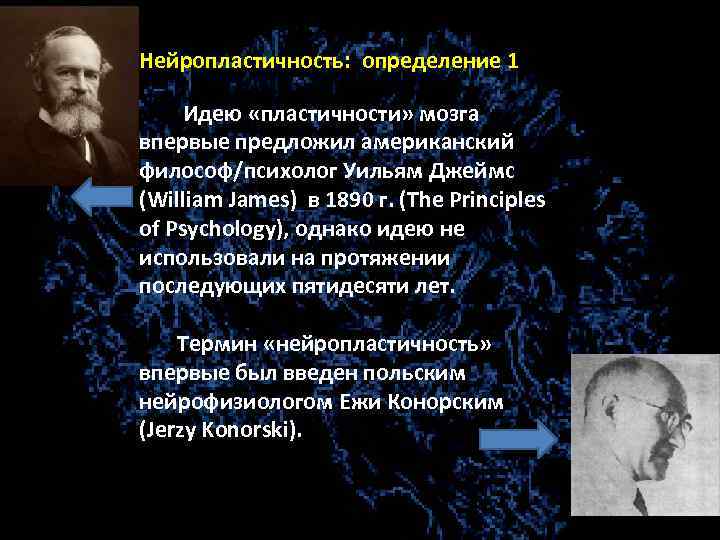 Нейропластичность: определение 1

Идею «пластичности» мозга впервые предложил американский философ/психолог Уильям Джеймс (William James) в 1890 г. (The Principles of Psychology), однако идею не использовали на протяжении последующих пятидесяти лет.

Термин «нейропластичность» впервые был введен польским нейрофизиологом Ежи Конорским (Jerzy Konorski).